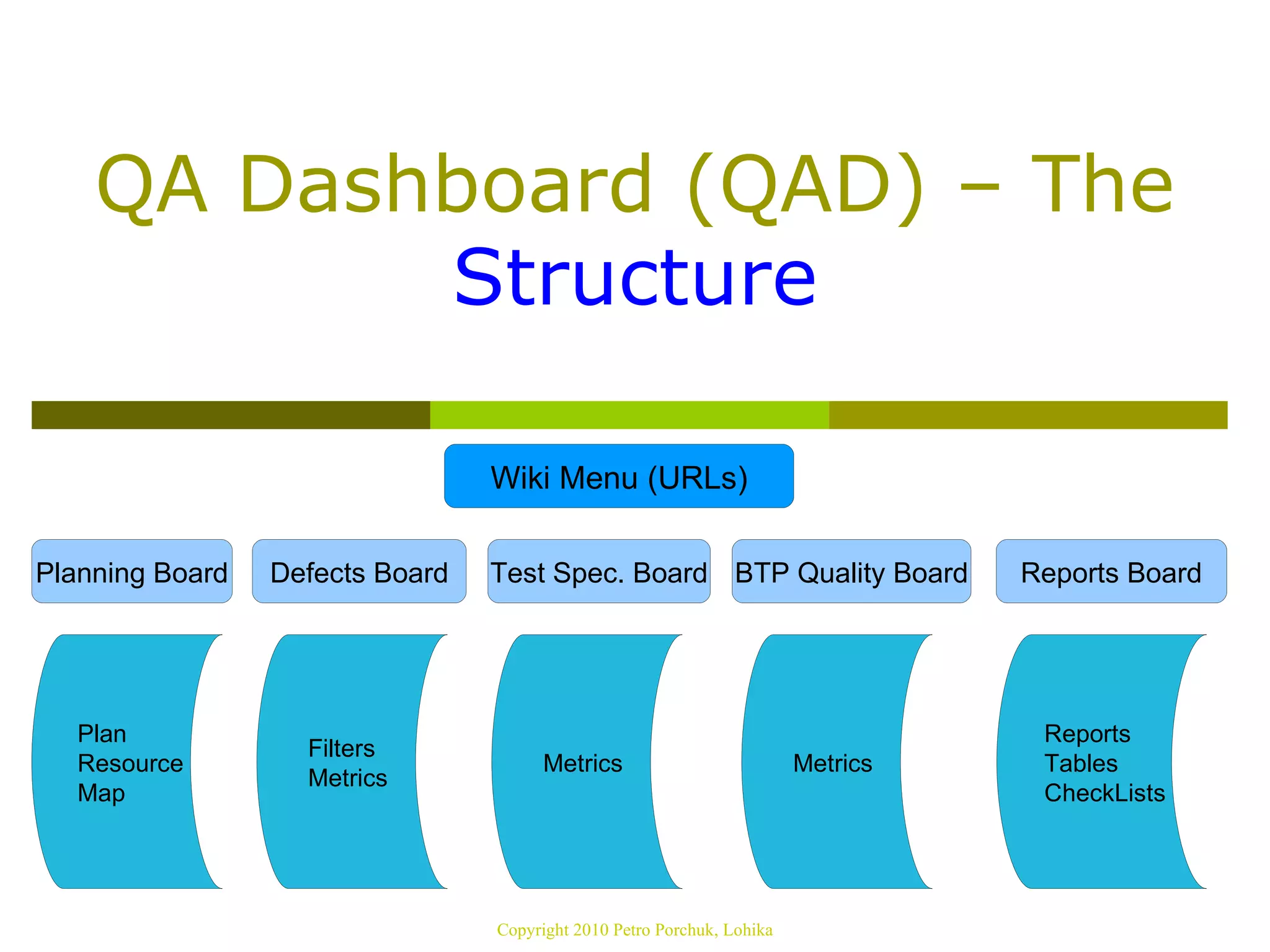 QA Dashboard (QAD) – The Structure

Wiki Menu (URLs)

Planning Board

Defects Board

Test Spec. Board

BTP Quality Board

Reports Board

Plan
Resource
Map

Filters
Metrics

Metrics

Metrics

Reports
Tables
CheckLists

Copyright 2010 Petro Porchuk, Lohika